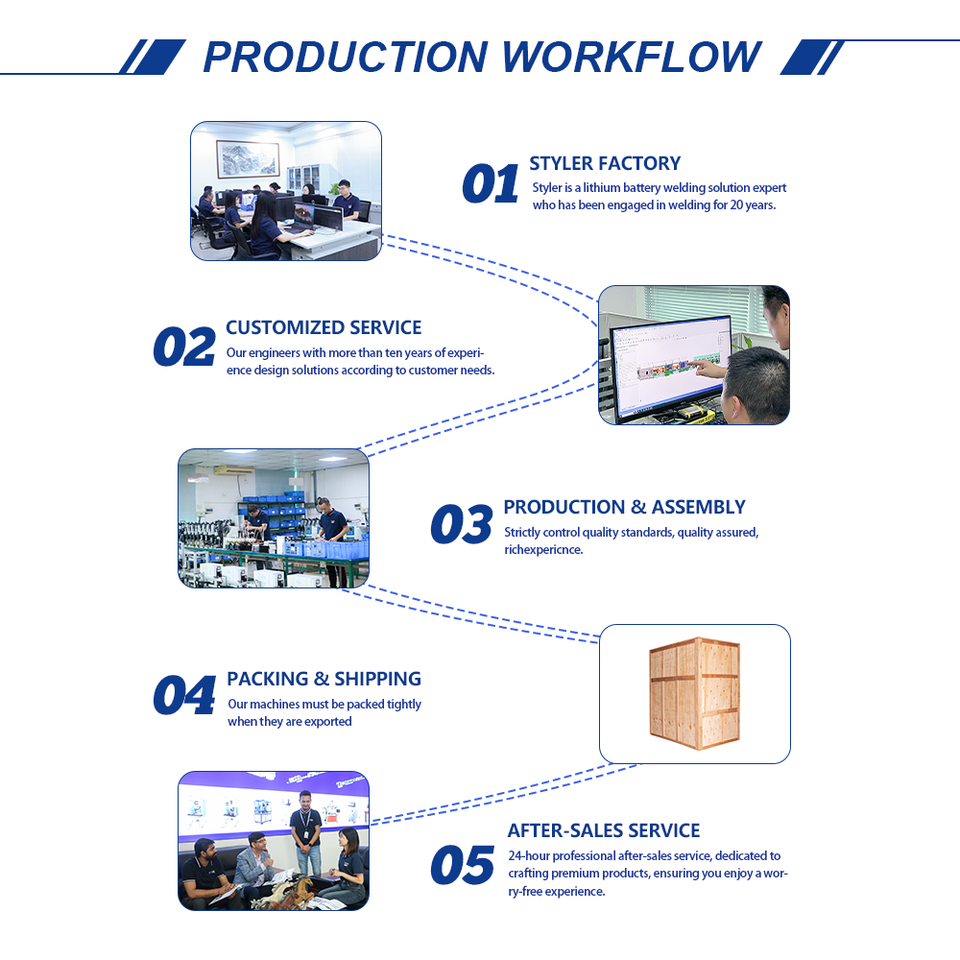 PRODUCTION WORKFLOW

01 STYLER FACTORY
Styler is a lithium battery welding solution expert who has been engaged in welding for 20 years.

02 CUSTOMIZED SERVICE
Our engineers with more than ten years of experience design solutions according to customer needs.

03 PRODUCTION & ASSEMBLY
Strictly control quality standards, quality assured, richexpericnce.

04 PACKING & SHIPPING
Our machines must be packed tightly when they are exported

05 AFTER-SALES SERVICE
24-hour professional after-sales service, dedicated to crafting premium products, ensuring you enjoy a worry-free experience.